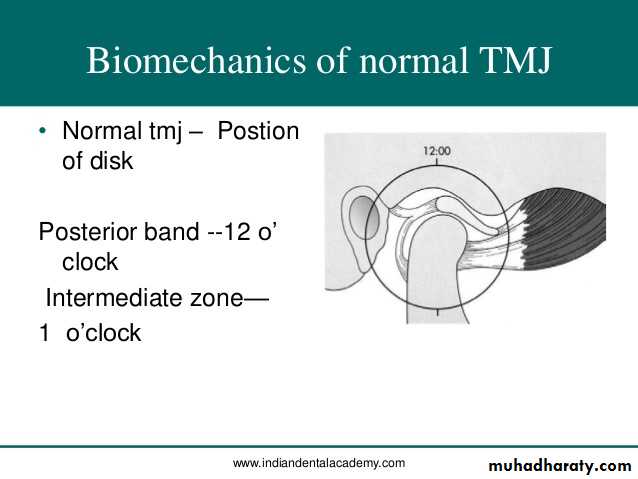 Biomechanics of normal TMJ

• Normal tmj – Postion of disk

Posterior band --12 o' clock

Intermediate zone—

1 o'clock

12:00

www.indiandentalacademy.com

muhadharaty.com